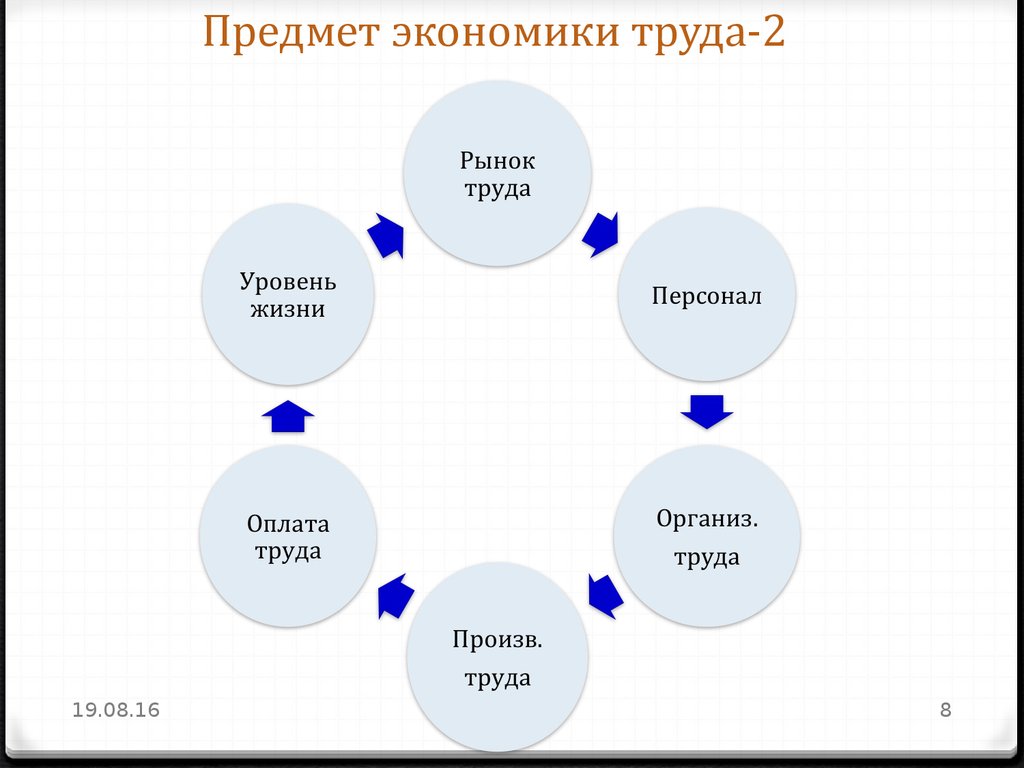 Предмет экономики труда-2

Рынок труда

Персонал

Организ.

труда

Произв.

труда

Оплата труда

Уровень жизни

19.08.16

8